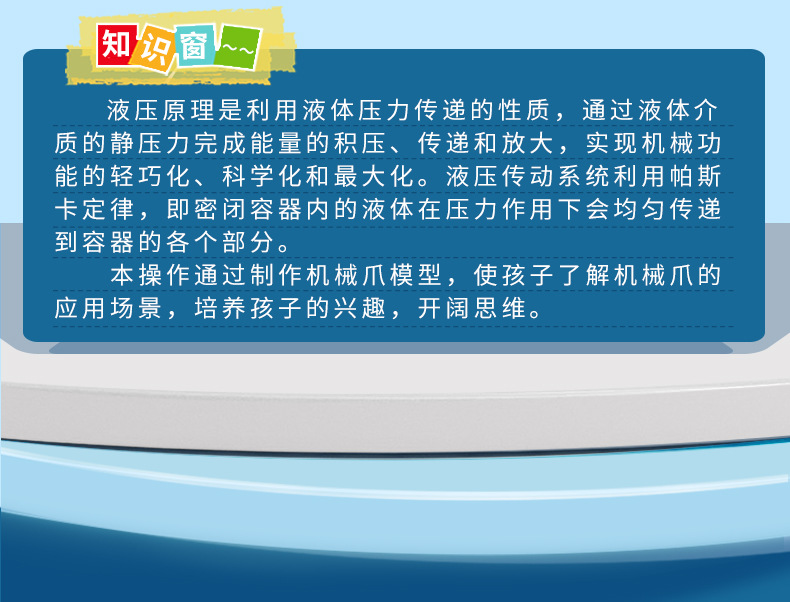 知识窗~~

液压原理是利用液体压力传递的性质，通过液体介质的静压力完成能量的积压、传递和放大，实现机械功能的轻巧化、科学化和最大化。液压传动系统利用帕斯卡定律，即密闭容器内的液体在压力作用下会均匀传递到容器的各个部分。

本操作通过制作机械爪模型，使孩子了解机械爪的应用场景，培养孩子的兴趣，开阔思维。